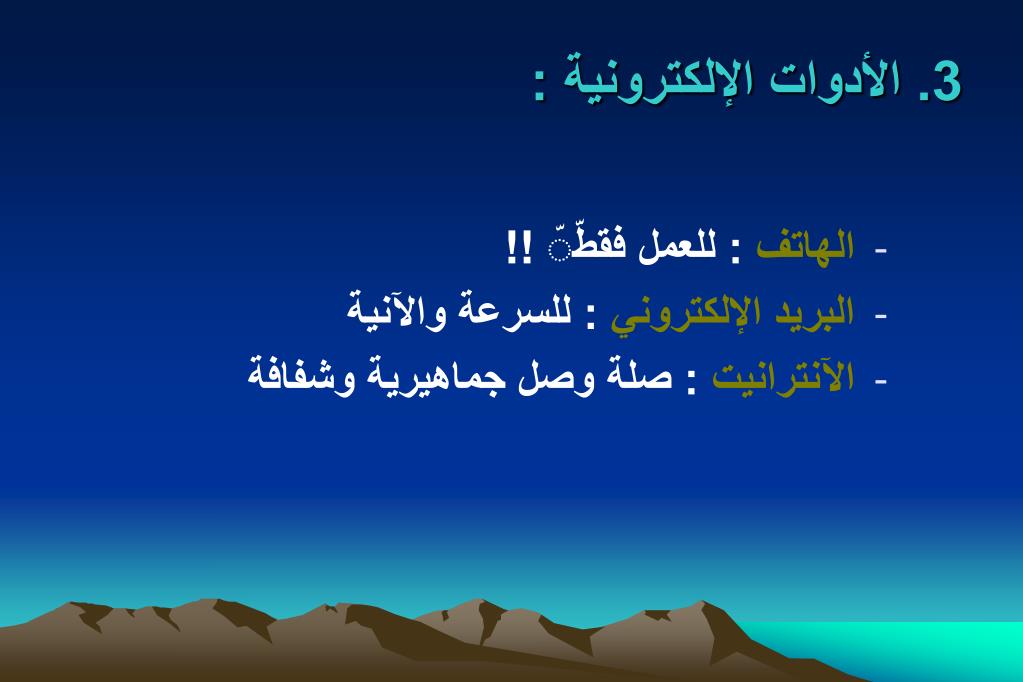 3. الأدوات الإلكترونية :

- الهاتف : للعمل فقطّ !!
- البريد الإلكتروني : للسرعة والآنية
- الآنترانيت : صلة وصل جماهيرية وشفافة